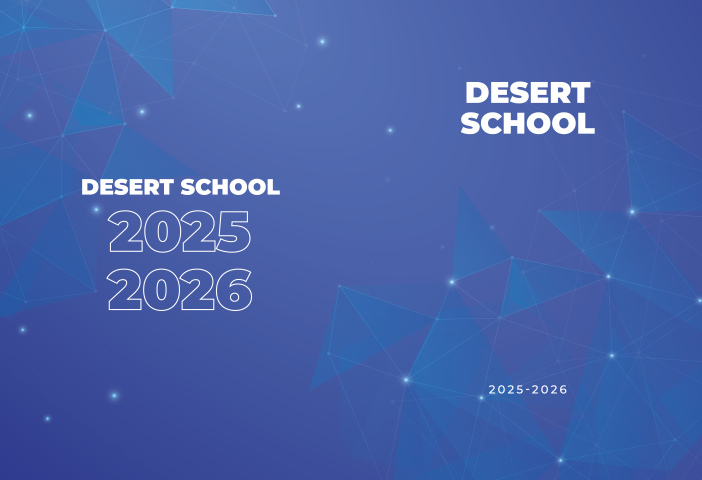 DESERT SCHOOL
2025
2026

DESERT
SCHOOL

2025-2026